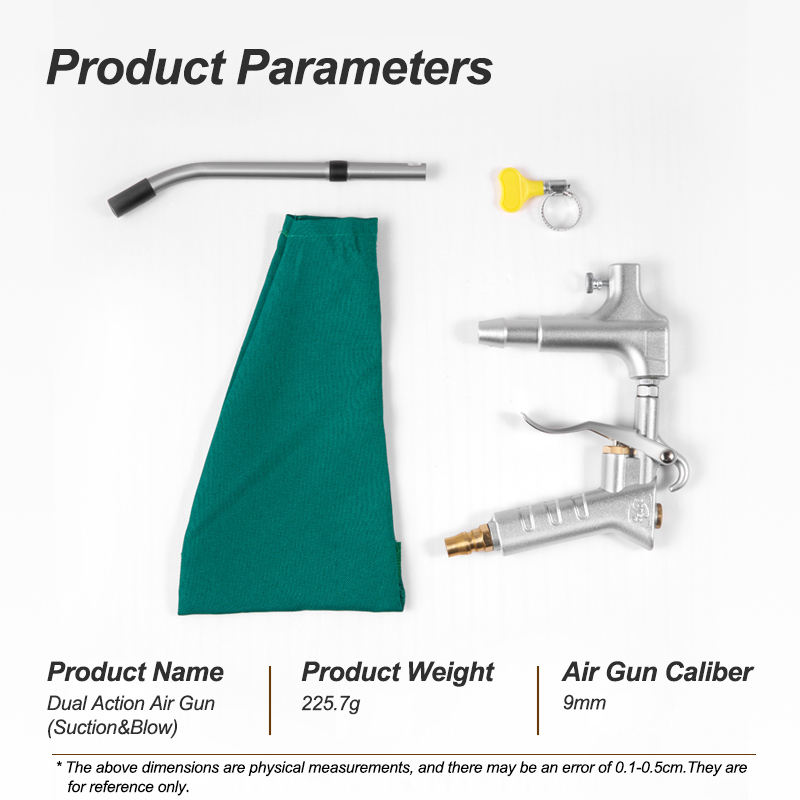 Product Parameters

Product Name
Dual Action Air Gun (Suction&Blow)

Product Weight
225.7g

Air Gun Caliber
9mm

* The above dimensions are physical measurements, and there may be an error of 0.1-0.5cm.They are for reference only.